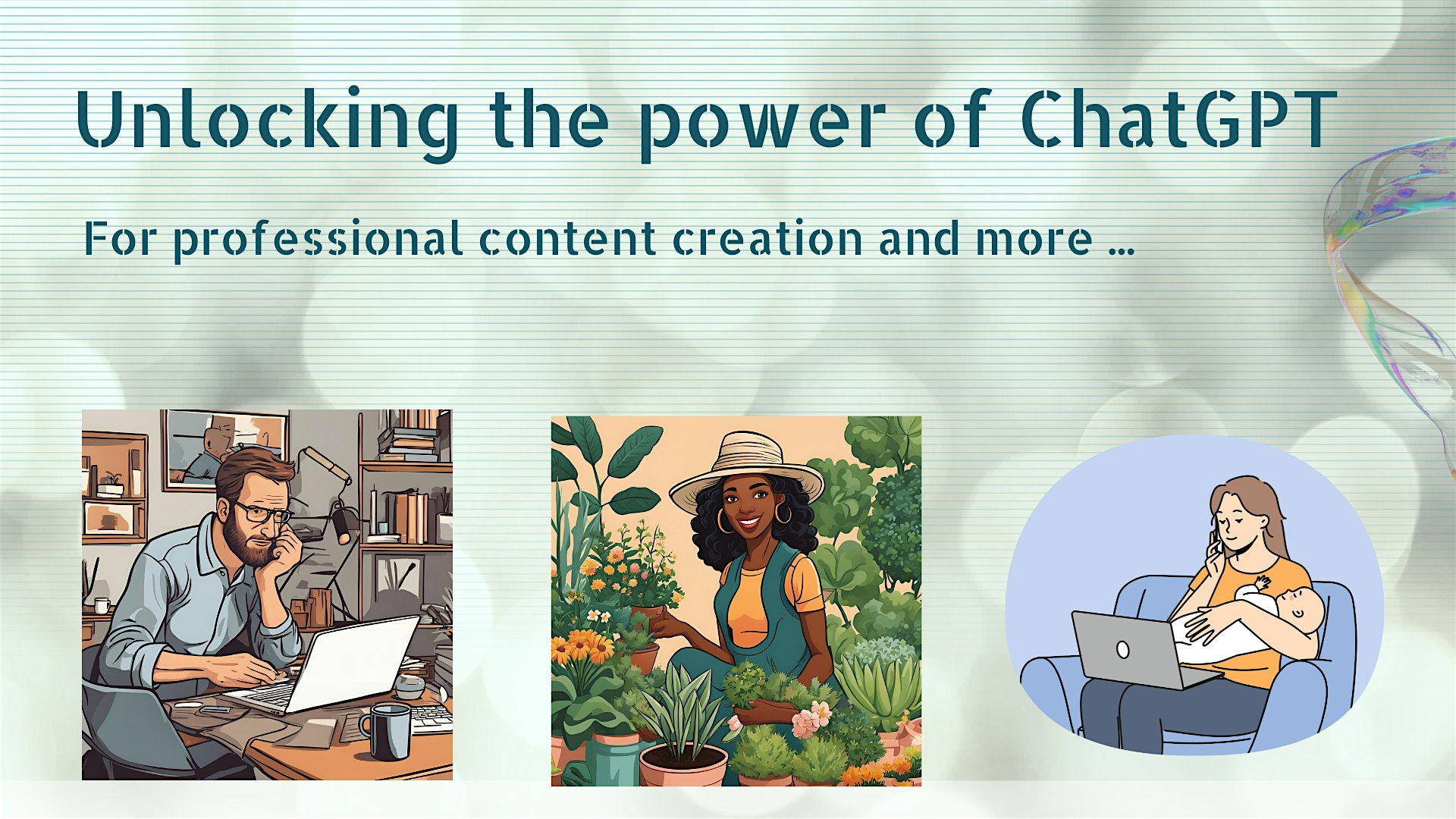 Unlocking the power of ChatGPT

For professional content creation and more ...